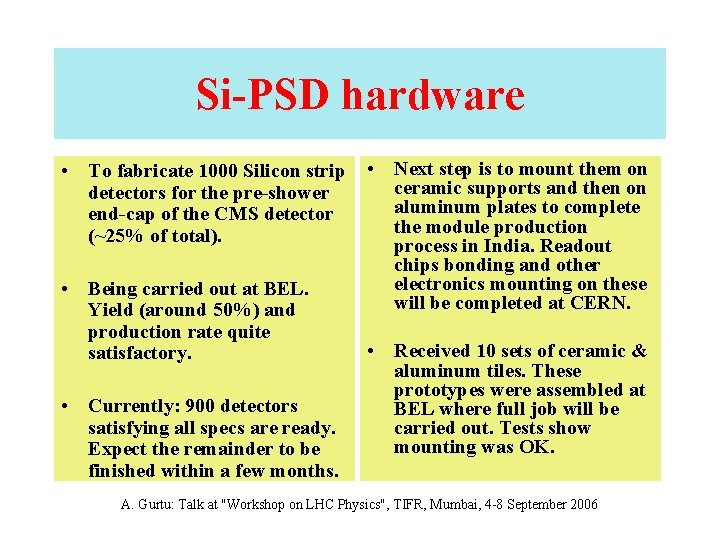 Si-PSD hardware

• To fabricate 1000 Silicon strip detectors for the pre-shower end-cap of the CMS detector (~25% of total).

• Being carried out at BEL. Yield (around 50%) and production rate quite satisfactory.

• Currently: 900 detectors satisfying all specs are ready. Expect the remainder to be finished within a few months.

• Next step is to mount them on ceramic supports and then on aluminum plates to complete the module production process in India. Readout chips bonding and other electronics mounting on these will be completed at CERN.

• Received 10 sets of ceramic & aluminum tiles. These prototypes were assembled at BEL where full job will be carried out. Tests show mounting was OK.

A. Gurtu: Talk at "Workshop on LHC Physics", TIFR, Mumbai, 4-8 September 2006